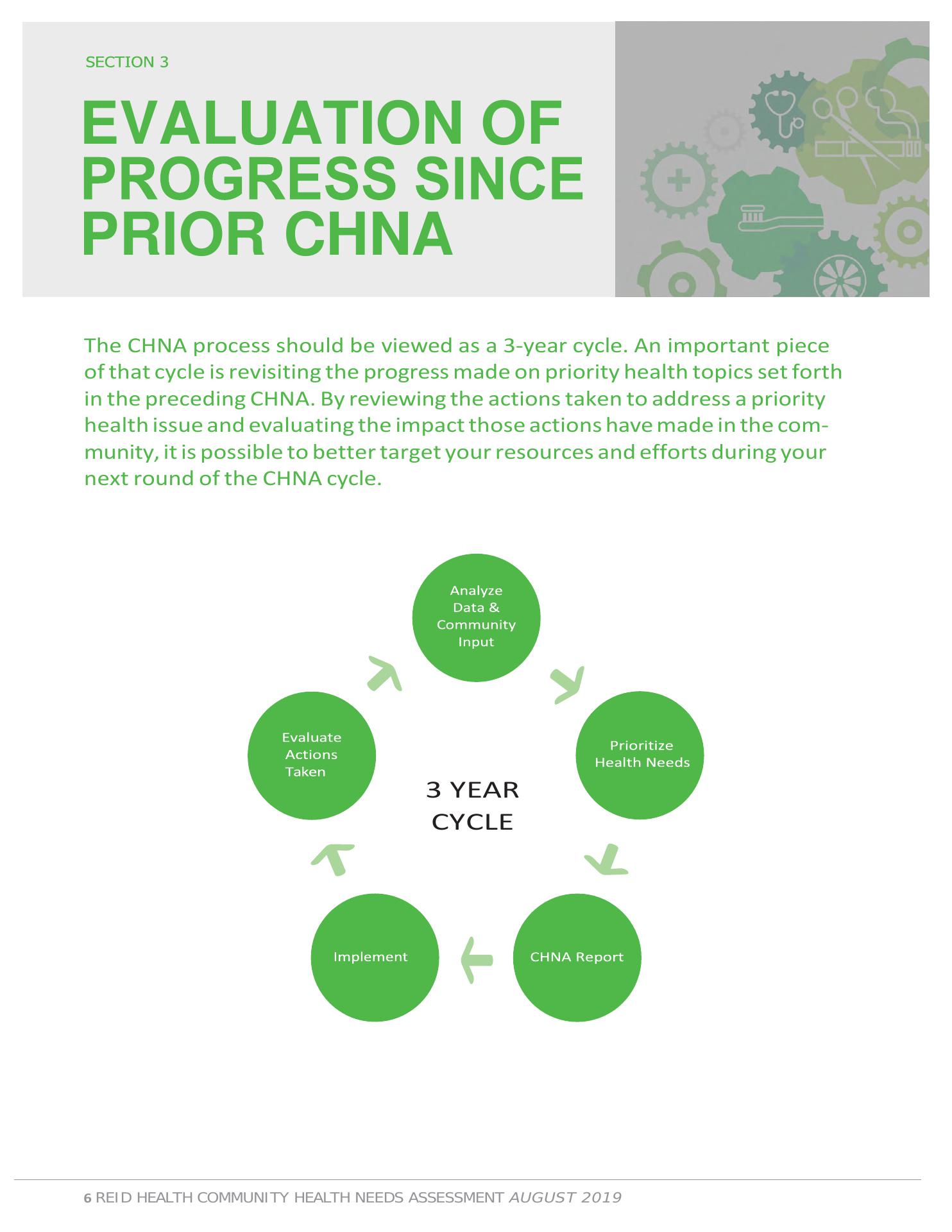 SECTION 3

EVALUATION OF PROGRESS SINCE PRIOR CHNA

The CHNA process should be viewed as a 3-year cycle. An important piece of that cycle is revisiting the progress made on priority health topics set forth in the preceding CHNA. By reviewing the actions taken to address a priority health issue and evaluating the impact those actions have made in the community, it is possible to better target your resources and efforts during your next round of the CHNA cycle.

Analyze Data & Community Input

Prioritize Health Needs

CHNA Report

Implement

Evaluate Actions Taken

3 YEAR CYCLE

6 REID HEALTH COMMUNITY HEALTH NEEDS ASSESSMENT AUGUST 2019